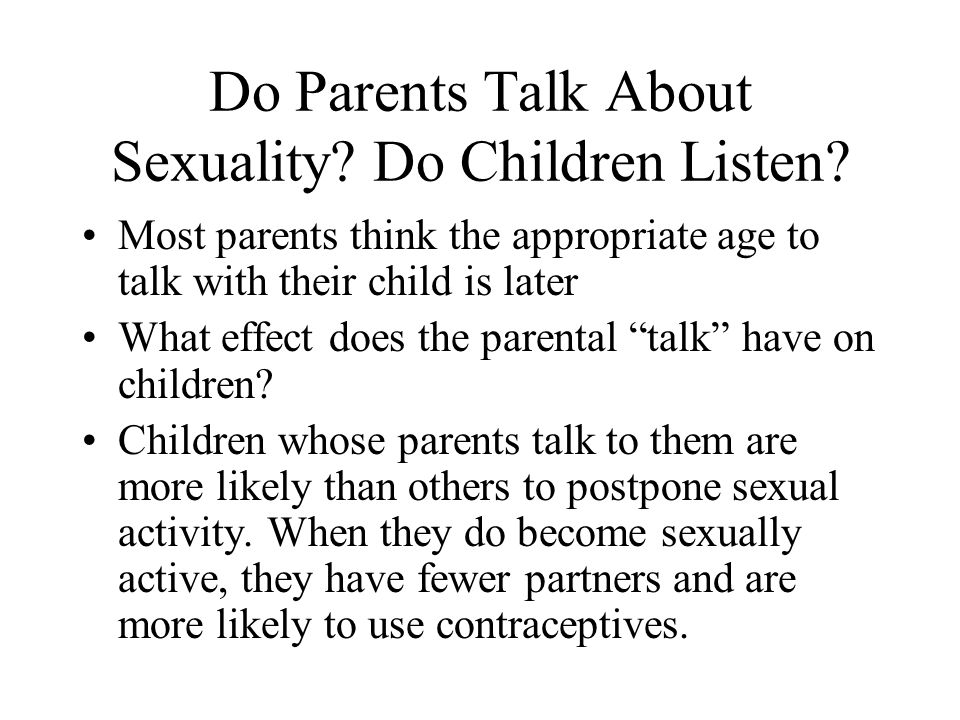 Do Parents Talk About Sexuality? Do Children Listen?

• Most parents think the appropriate age to talk with their child is later
• What effect does the parental “talk” have on children?
• Children whose parents talk to them are more likely than others to postpone sexual activity. When they do become sexually active, they have fewer partners and are more likely to use contraceptives.